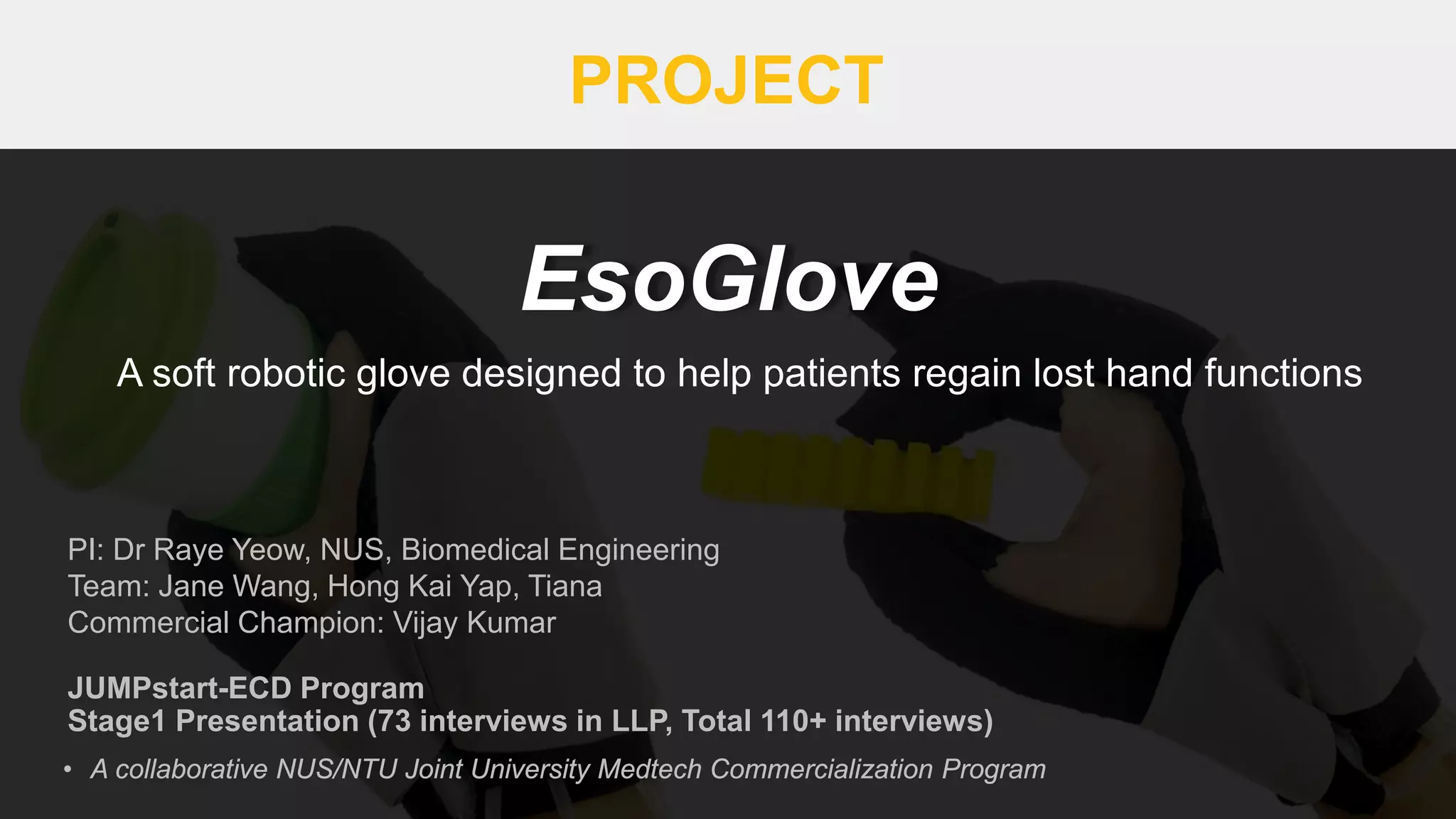 PROJECT

EsoGlove

A soft robotic glove designed to help patients regain lost hand functions

PI: Dr Raye Yeow, NUS, Biomedical Engineering
Team: Jane Wang, Hong Kai Yap, Tiana
Commercial Champion: Vijay Kumar

JUMPstart-ECD Program
Stage1 Presentation (73 interviews in LLP, Total 110+ interviews)

• A collaborative NUS/NTU Joint University Medtech Commercialization Program